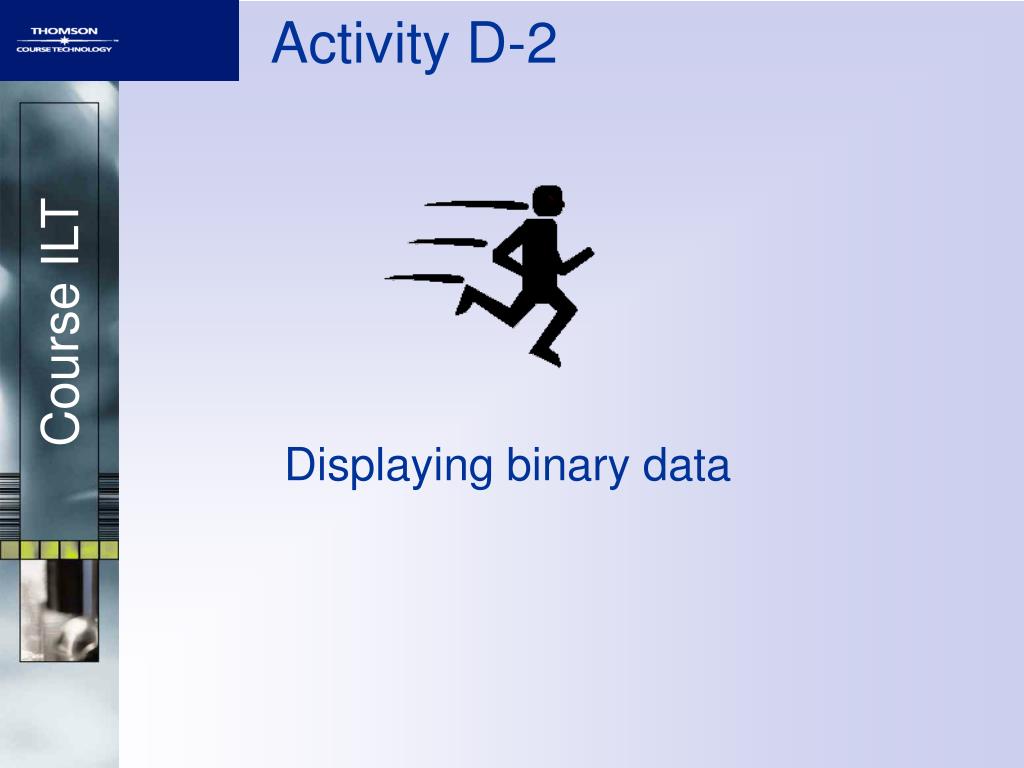 THOMSON
COURSE TECHNOLOGY

Activity D-2

Course ILT

Displaying binary data